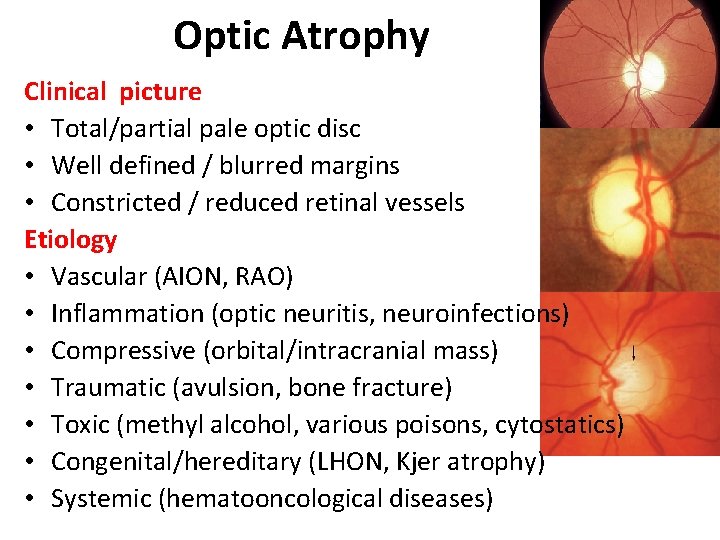 Optic Atrophy

Clinical picture
• Total/partial pale optic disc
• Well defined / blurred margins
• Constricted / reduced retinal vessels

Etiology
• Vascular (AION, RAO)
• Inflammation (optic neuritis, neuroinfections)
• Compressive (orbital/intracranial mass)
• Traumatic (avulsion, bone fracture)
• Toxic (methyl alcohol, various poisons, cytostatics)
• Congenital/hereditary (LHON, Kjer atrophy)
• Systemic (hematooncological diseases)